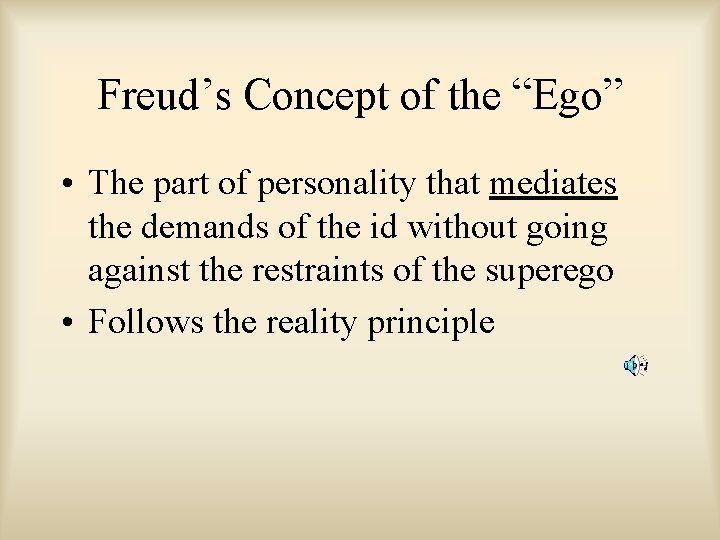 Freud’s Concept of the “Ego”

• The part of personality that mediates the demands of the id without going against the restraints of the superego

• Follows the reality principle